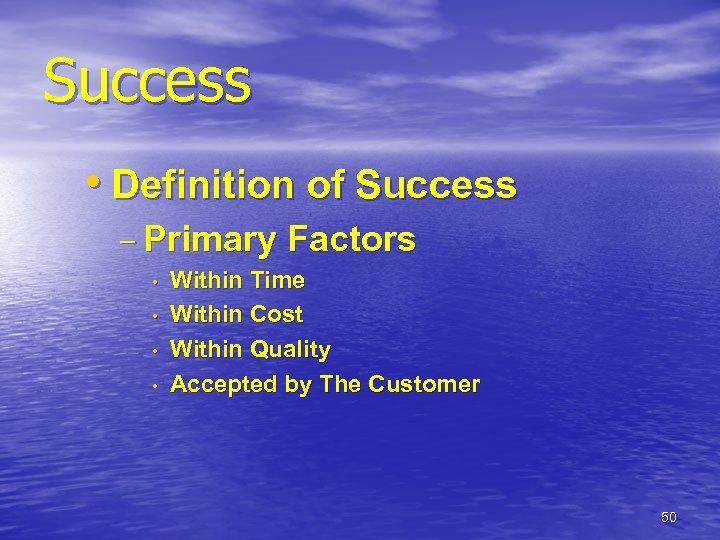 Success

• Definition of Success
– Primary Factors
• Within Time
• Within Cost
• Within Quality
• Accepted by The Customer

50